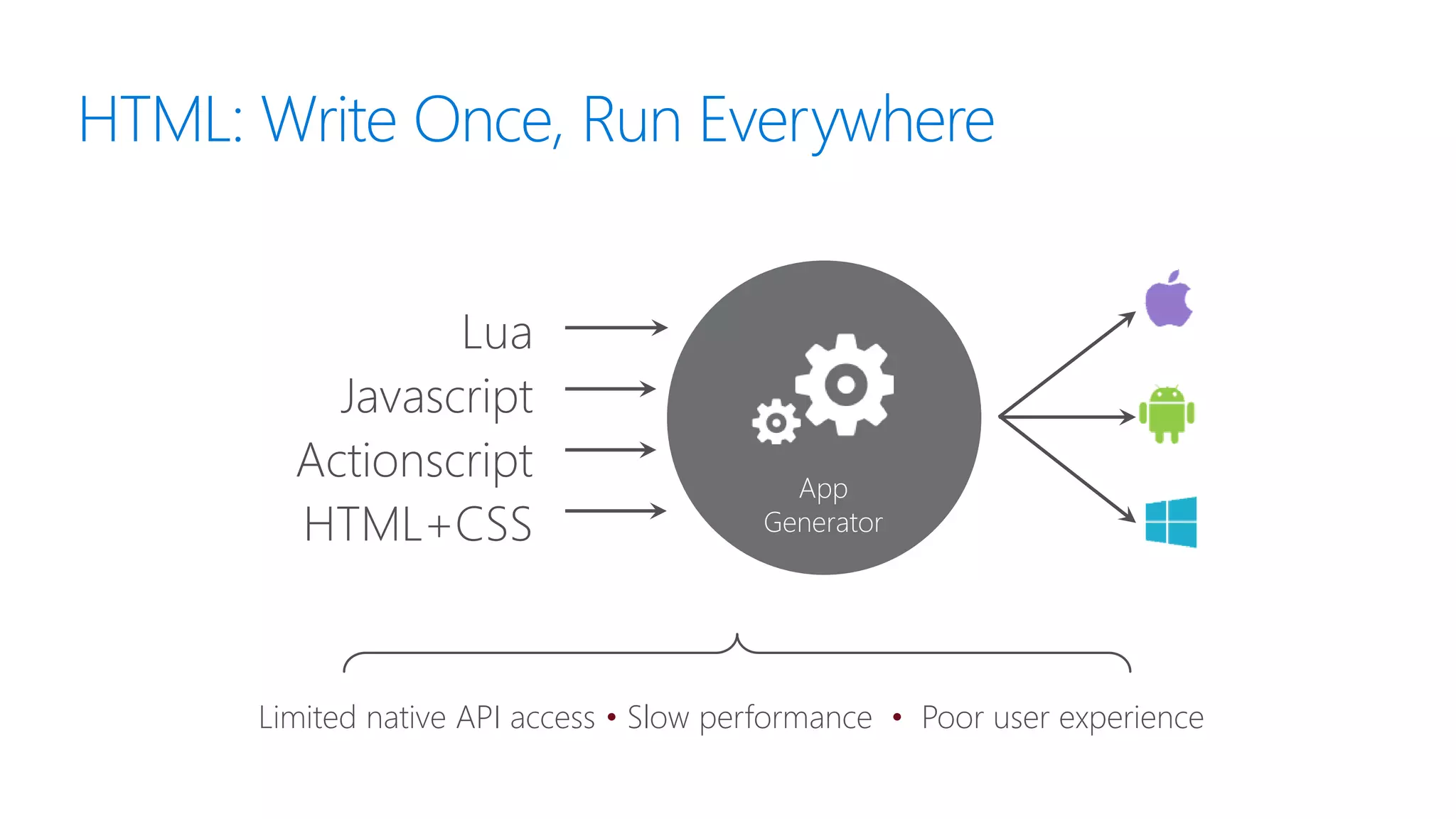 HTML: Write Once, Run Everywhere

Lua
Javascript
Actionscript
HTML+CSS

App Generator

Limited native API access • Slow performance • Poor user experience